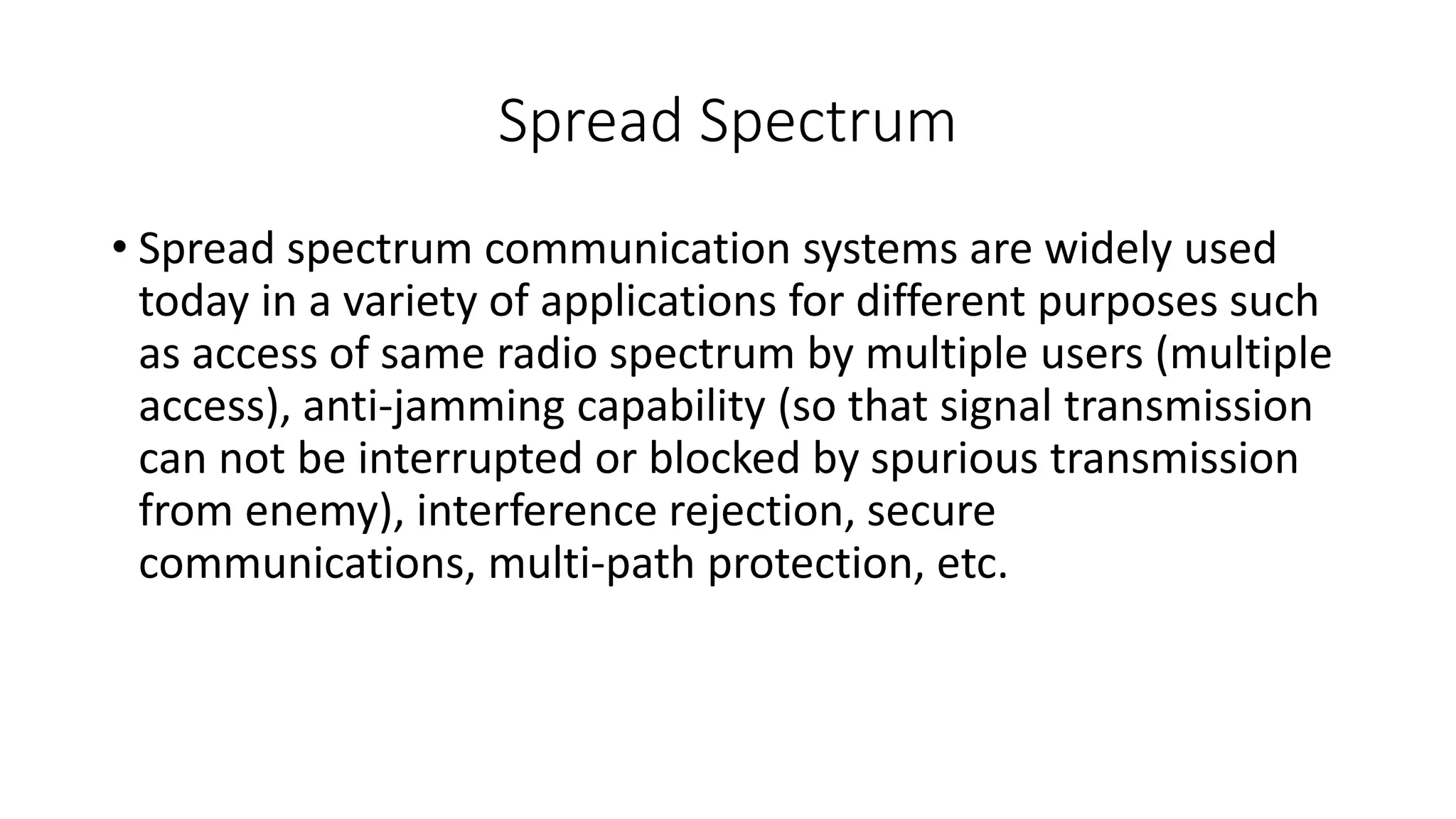 Spread Spectrum

• Spread spectrum communication systems are widely used today in a variety of applications for different purposes such as access of same radio spectrum by multiple users (multiple access), anti-jamming capability (so that signal transmission can not be interrupted or blocked by spurious transmission from enemy), interference rejection, secure communications, multi-path protection, etc.